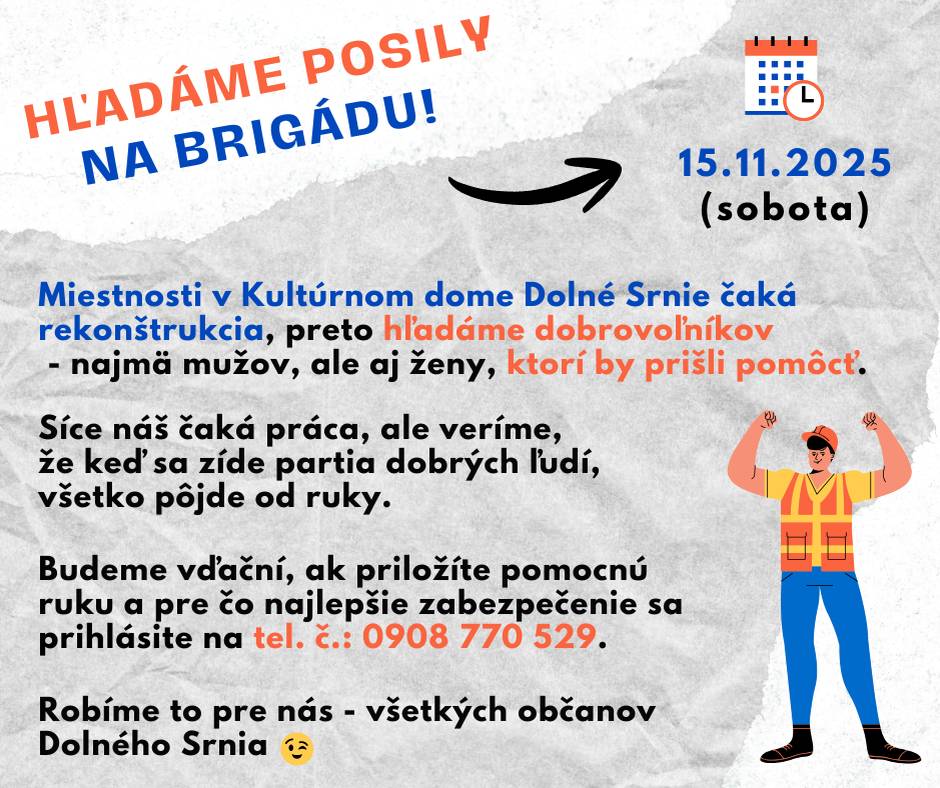 HĽADÁME POSILY NA BRIGÁDU!

15.11.2025 (sobota)

Miestnosti v Kultúrnom dome Dolné Srnie čaká rekonštrukcia, preto hľadáme dobrovoľníkov - najmä mužov, ale aj ženy, ktorí by prišli pomôcť.

Síce náš čaká práca, ale veríme, že keď sa zíde partia dobrých ľudí, všetko pôjde od ruky.

Budeme vďační, ak priložíte pomocnú ruku a pre čo najlepšie zabezpečenie sa prihlásite na tel. č.: 0908 770 529.

Robíme to pre nás - všetkých občanov Dolného Srnia 😉